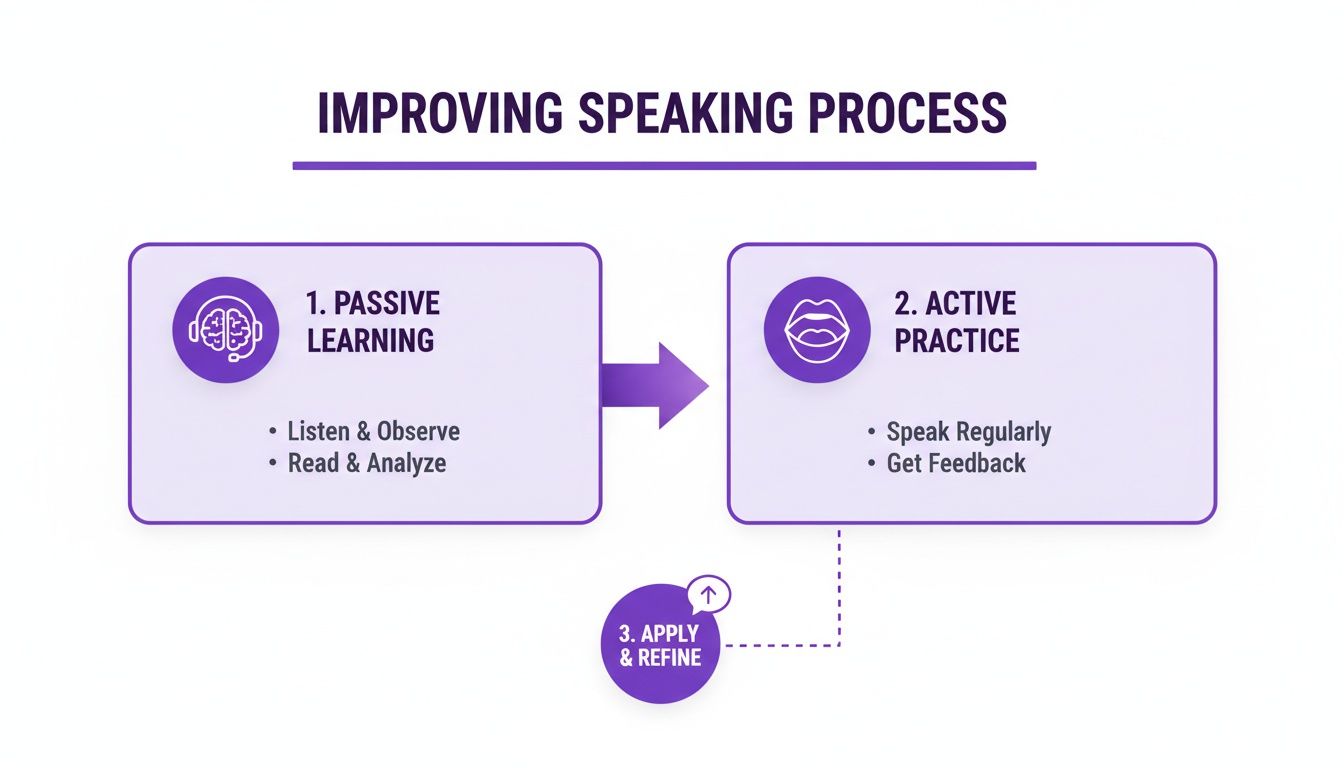 IMPROVING SPEAKING PROCESS

1. PASSIVE LEARNING

• Listen & Observe
• Read & Analyze

2. ACTIVE PRACTICE

• Speak Regularly
• Get Feedback

3. APPLY & REFINE